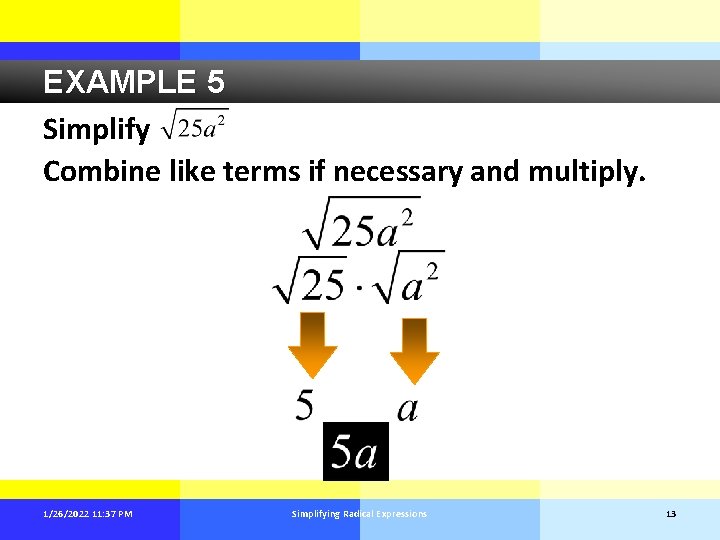 EXAMPLE 5

Simplify $\sqrt{25a^2}$

Combine like terms if necessary and multiply.

$\sqrt{25a^2}$

$\sqrt{25} \cdot \sqrt{a^2}$

$5$ $a$

$5a$

1/26/2022 11:37 PM Simplifying Radical Expressions 13